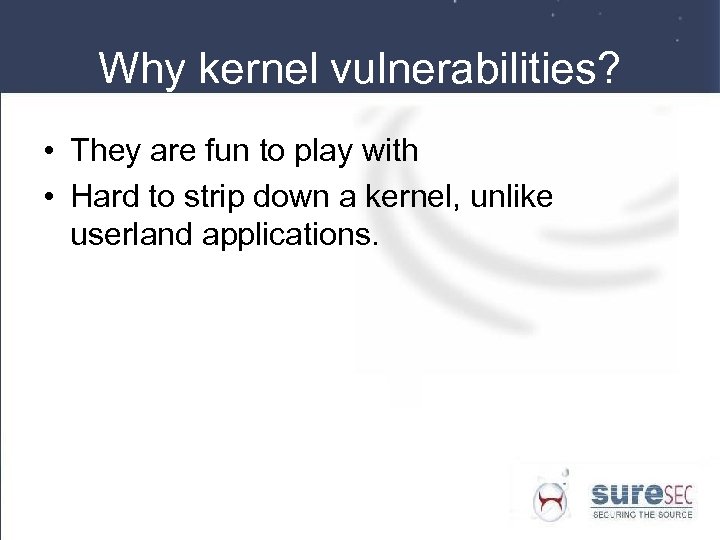 Why kernel vulnerabilities?

• They are fun to play with
• Hard to strip down a kernel, unlike userland applications.

sureSEC
SECURING THE SOURCE